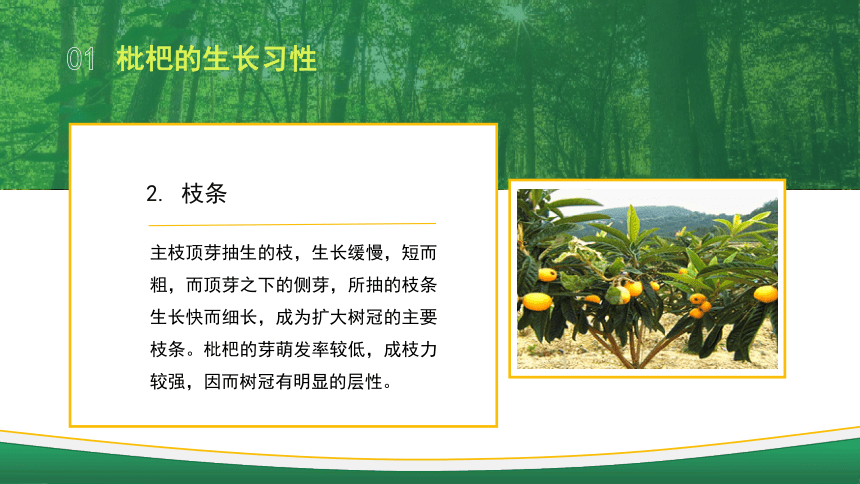 01 枇杷的生长习性

2. 枝条

主枝顶芽抽生的枝，生长缓慢，短而粗，而顶芽之下的侧芽，所抽的枝条生长快而细长，成为扩大树冠的主要枝条。枇杷的芽萌发率较低，成枝力较强，因而树冠有明显的层性。